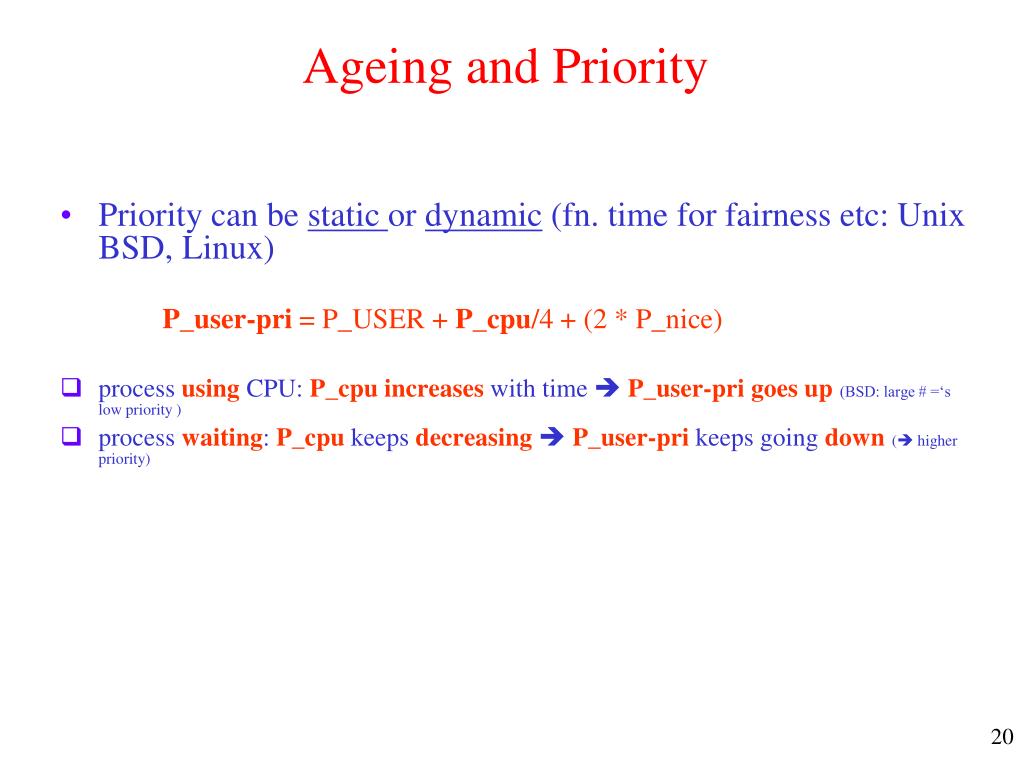 Ageing and Priority

• Priority can be static or dynamic (fn. time for fairness etc: Unix BSD, Linux)

P_user-pri = P_USER + P_cpu/4 + (2 * P_nice)

❑ process using CPU: P_cpu increases with time ➔ P_user-pri goes up (BSD: large # =‘s low priority )

❑ process waiting: P_cpu keeps decreasing ➔ P_user-pri keeps going down (➔ higher priority)

20